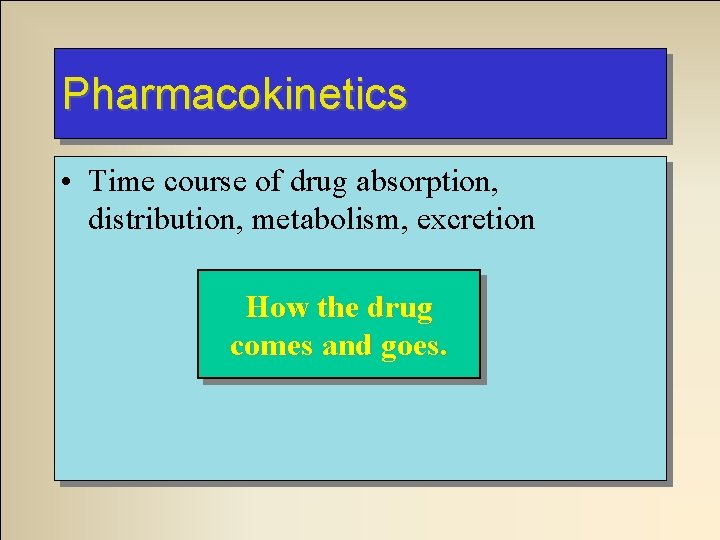 Pharmacokinetics

• Time course of drug absorption, distribution, metabolism, excretion

How the drug comes and goes.